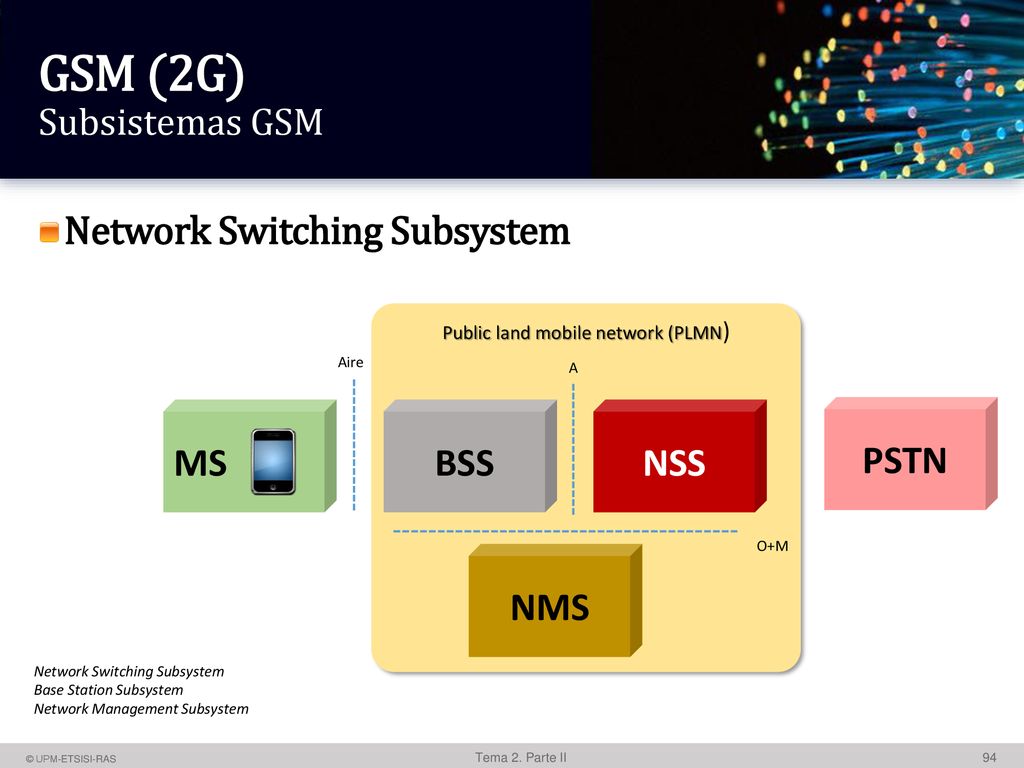 GSM (2G)
Subsistemas GSM

Network Switching Subsystem

Public land mobile network (PLMN)

Aire

A

MS

BSS

NSS

PSTN

O+M

NMS

Network Switching Subsystem
Base Station Subsystem
Network Management Subsystem

© UPM-ETSISI-RAS

Tema 2. Parte II

94